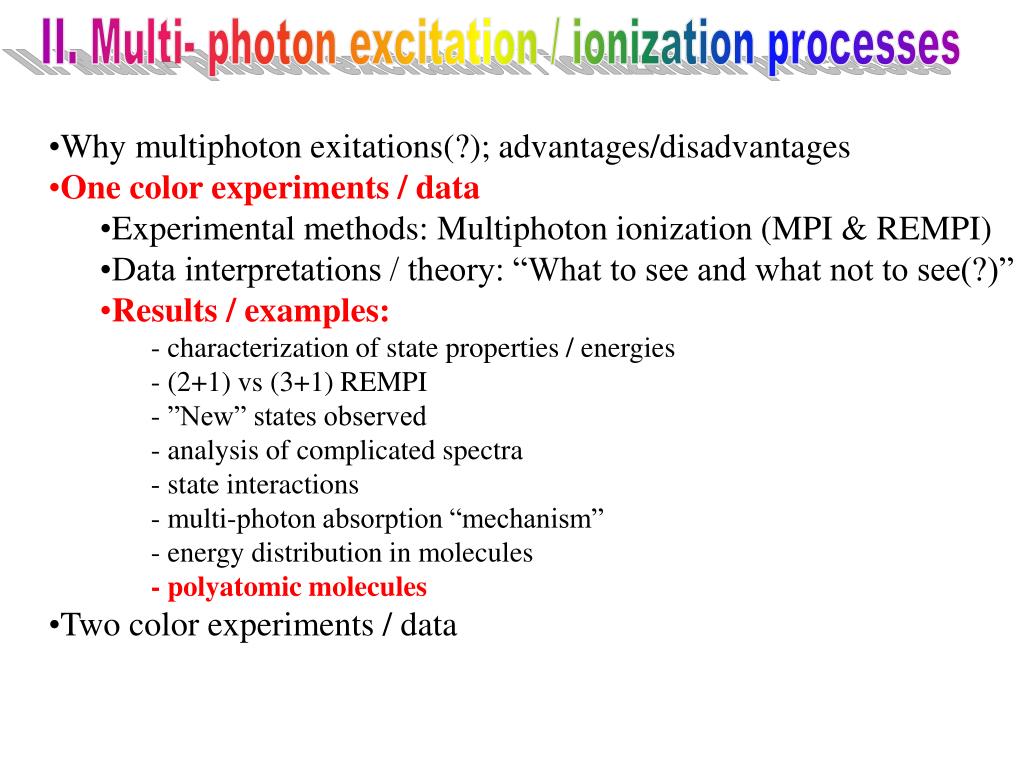 II. Multi- photon excitation / ionization processes

•Why multiphoton exitations(?); advantages/disadvantages
•One color experiments / data
•Experimental methods: Multiphoton ionization (MPI & REMPI)
•Data interpretations / theory: “What to see and what not to see(?)”
•Results / examples:
- characterization of state properties / energies
- (2+1) vs (3+1) REMPI
- ”New” states observed
- analysis of complicated spectra
- state interactions
- multi-photon absorption “mechanism”
- energy distribution in molecules
- polyatomic molecules
•Two color experiments / data